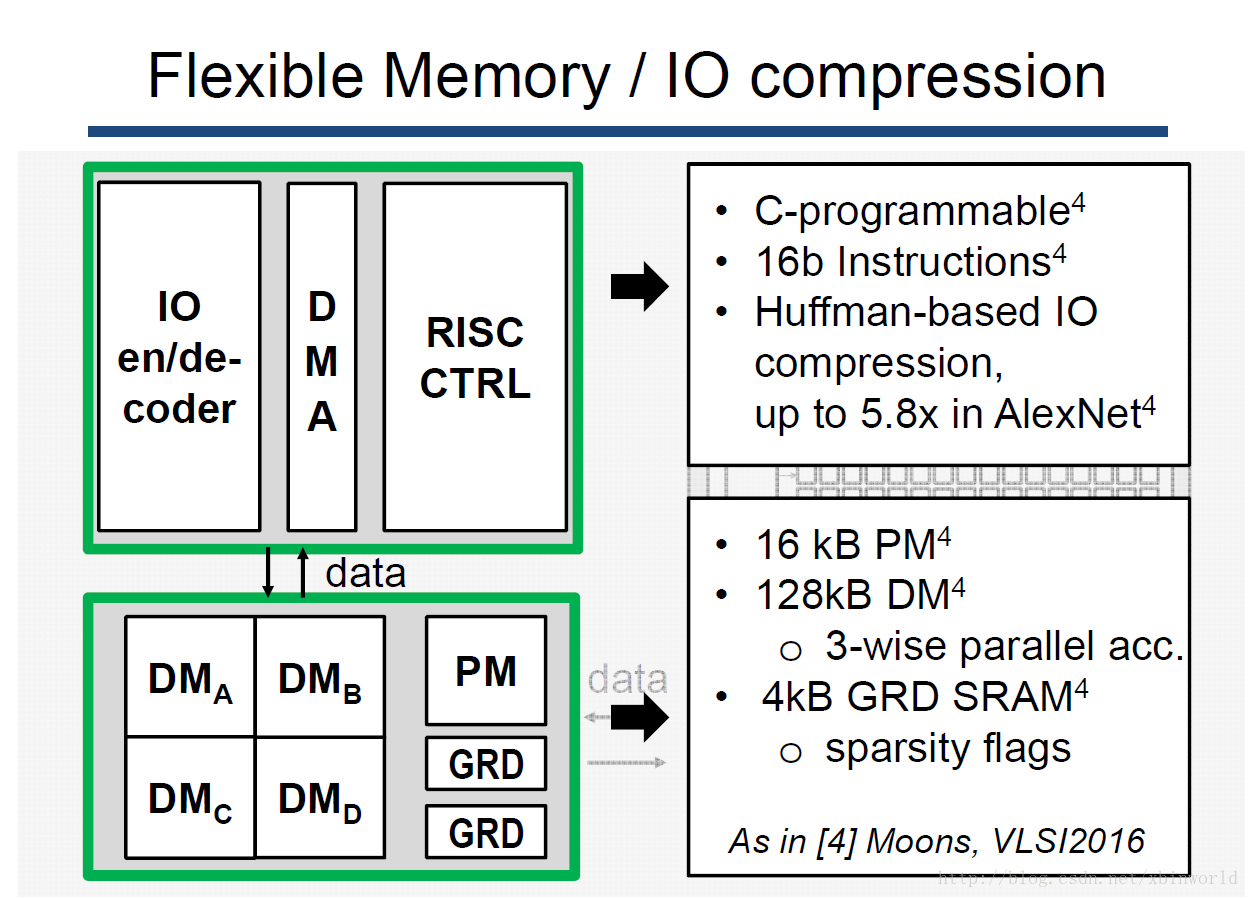 Flexible Memory / IO compression

IO en/de-coder

D M A

RISC CTRL

data

$DM_A$ $DM_B$

$DM_C$ $DM_D$

PM

GRD

GRD

data

• C-programmable$^4$
• 16b Instructions$^4$
• Huffman-based IO compression, up to 5.8x in AlexNet$^4$

• 16 kB PM$^4$
• 128kB DM$^4$
 o 3-wise parallel acc.
• 4kB GRD SRAM$^4$
 o sparsity flags

As in [4] Moons, VLSI2016

http://blog.csdn.net/xbinworld